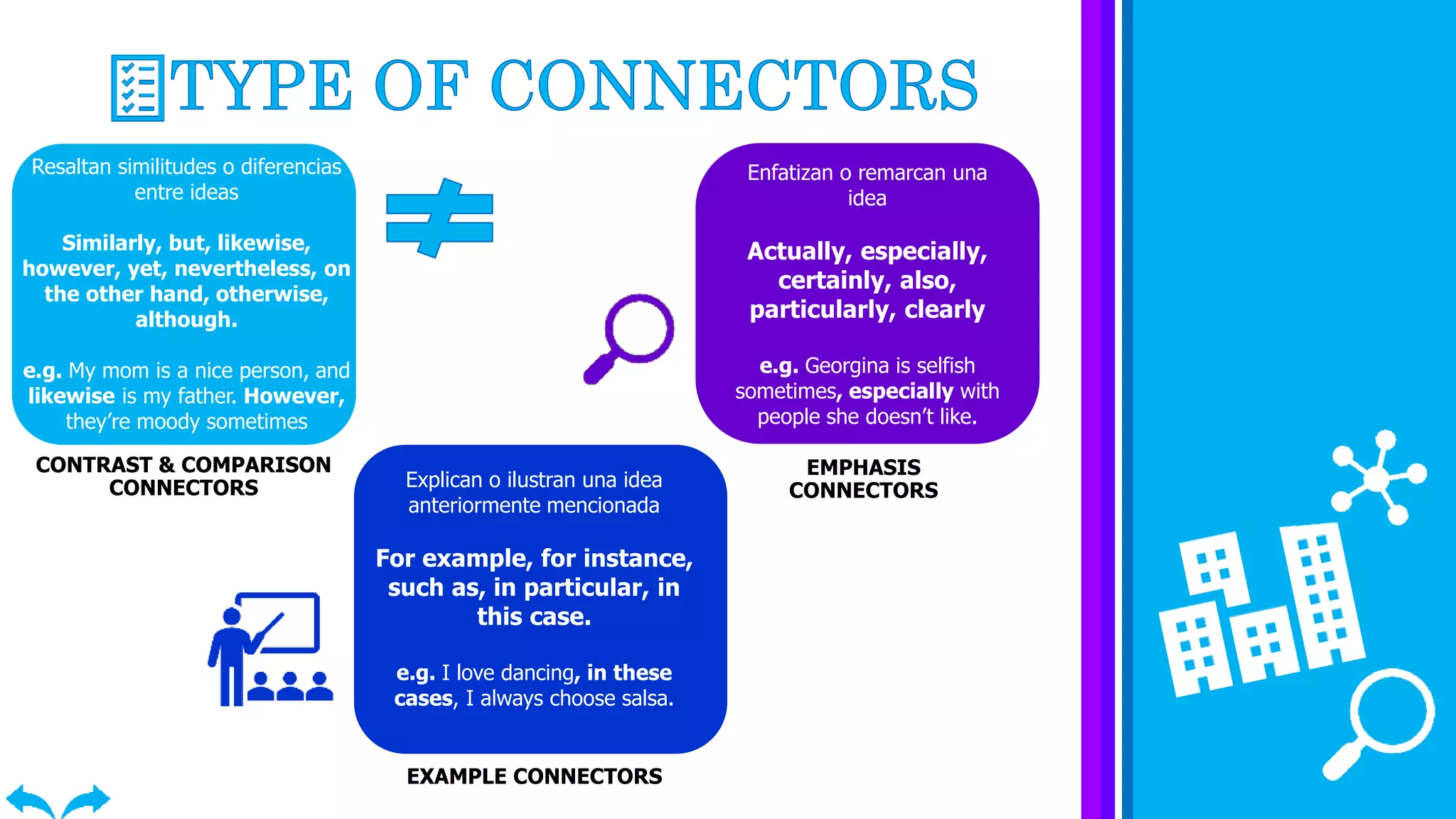 TYPE OF CONNECTORS

Resaltan similitudes o diferencias entre ideas

Similarly, but, likewise, however, yet, nevertheless, on the other hand, otherwise, although.

e.g. My mom is a nice person, and likewise is my father. However, they're moody sometimes

CONTRAST & COMPARISON CONNECTORS

Enfatizan o remarcan una idea

Actually, especially, certainly, also, particularly, clearly

e.g. Georgina is selfish sometimes, especially with people she doesn't like.

EMPHASIS CONNECTORS

Explican o ilustran una idea anteriormente mencionada

For example, for instance, such as, in particular, in this case.

e.g. I love dancing, in these cases, I always choose salsa.

EXAMPLE CONNECTORS